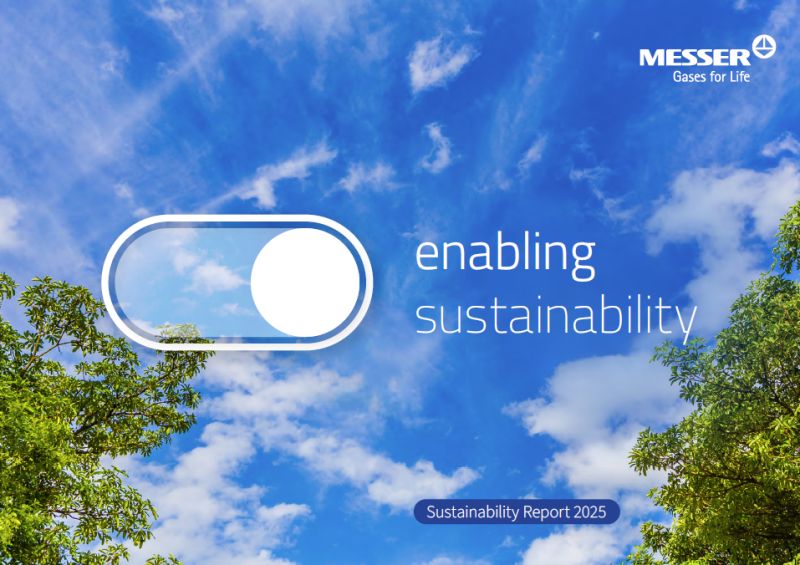 MESSER
Gases for Life

enabling sustainability

Sustainability Report 2025